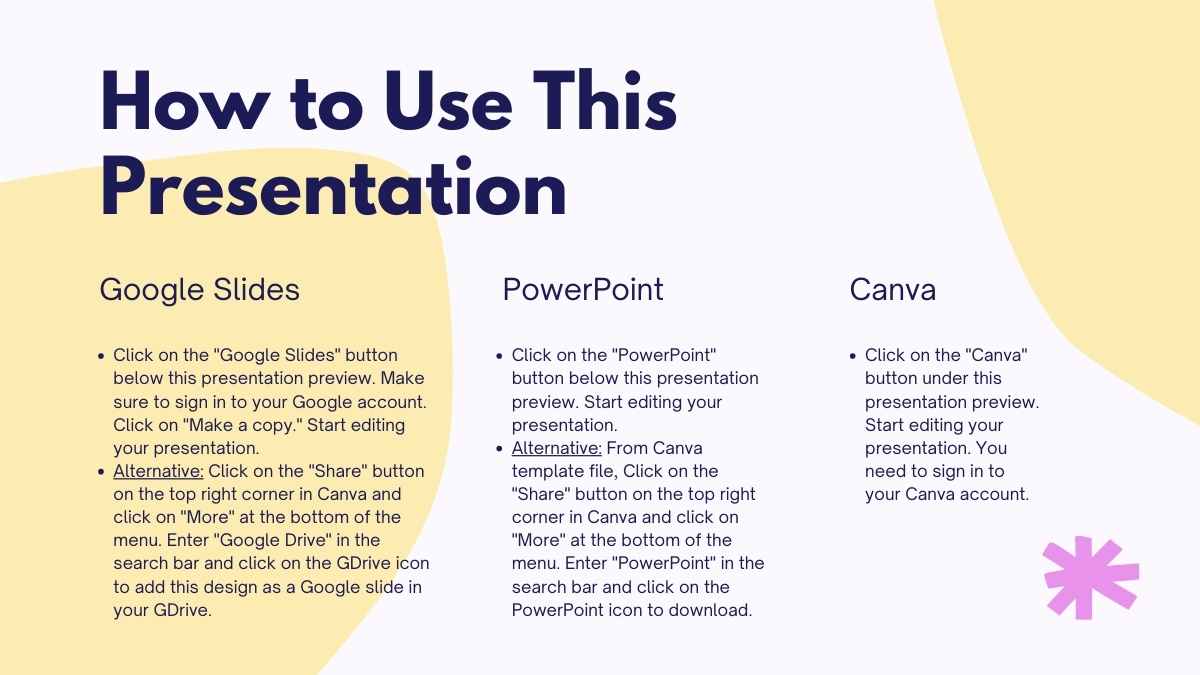 How to Use This Presentation

Google Slides

- Click on the "Google Slides" button below this presentation preview. Make sure to sign in to your Google account. Click on "Make a copy." Start editing your presentation.
- Alternative: Click on the "Share" button on the top right corner in Canva and click on "More" at the bottom of the menu. Enter "Google Drive" in the search bar and click on the GDrive icon to add this design as a Google slide in your GDrive.

PowerPoint

- Click on the "PowerPoint" button below this presentation preview. Start editing your presentation.
- Alternative: From Canva template file, Click on the "Share" button on the top right corner in Canva and click on "More" at the bottom of the menu. Enter "PowerPoint" in the search bar and click on the PowerPoint icon to download.

Canva

- Click on the "Canva" button under this presentation preview. Start editing your presentation. You need to sign in to your Canva account.